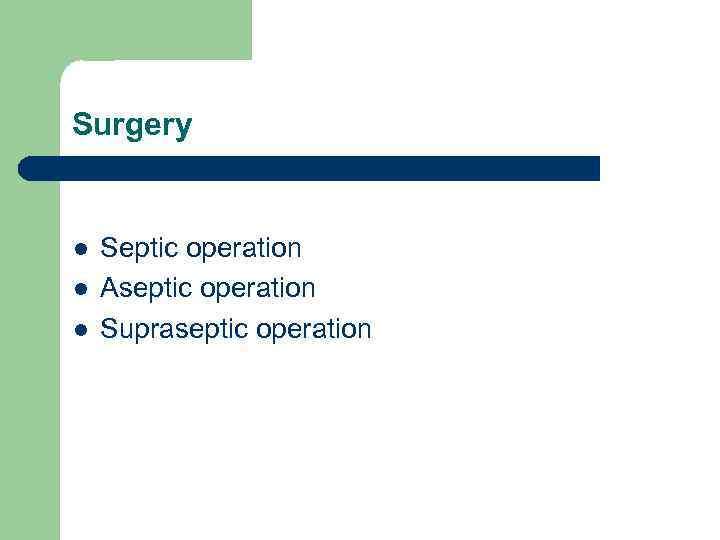 Surgery

- Septic operation
- Aseptic operation
- Supraseptic operation